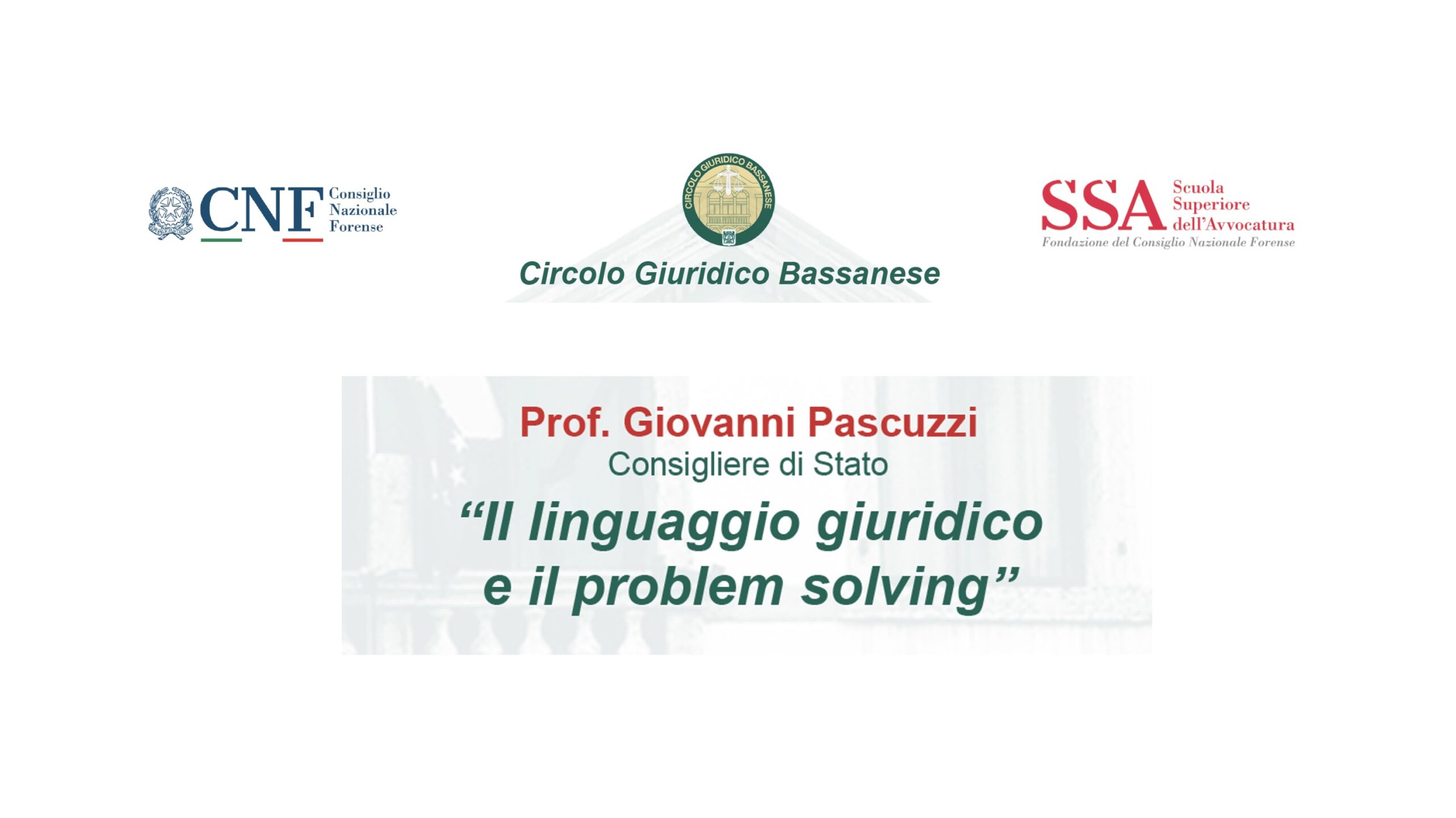 CNF Consiglio Nazionale Forense

CIRCOLO GIURIDICO BASSANESE

Circolo Giuridico Bassanese

SSA Scuola Superiore dell'Avvocatura
Fondazione del Consiglio Nazionale Forense

Prof. Giovanni Pascuzzi
Consigliere di Stato
“Il linguaggio giuridico e il problem solving”